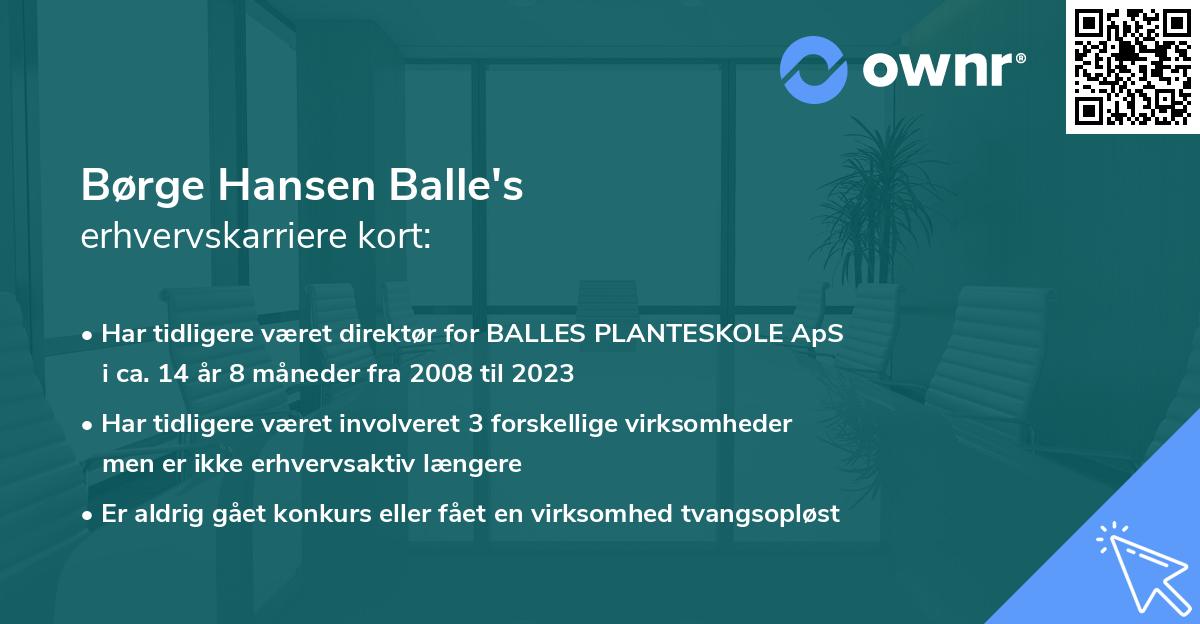 ownr®

Børge Hansen Balle's
erhvervskarriere kort:

• Har tidligere været direktør for BALLES PLANTESKOLE ApS i ca. 14 år 8 måneder fra 2008 til 2023

• Har tidligere været involveret 3 forskellige virksomheder men er ikke erhvervsaktiv længere

• Er aldrig gået konkurs eller fået en virksomhed tvangsopløst